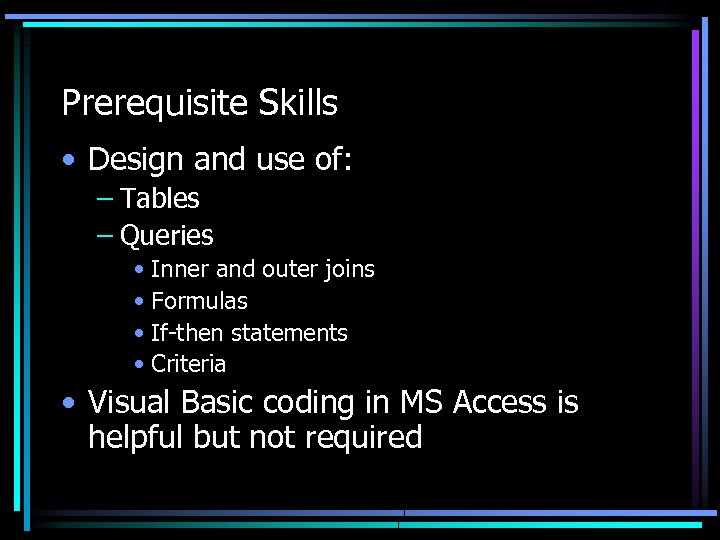 Prerequisite Skills

• Design and use of:
  – Tables
  – Queries
    • Inner and outer joins
    • Formulas
    • If-then statements
    • Criteria
• Visual Basic coding in MS Access is helpful but not required